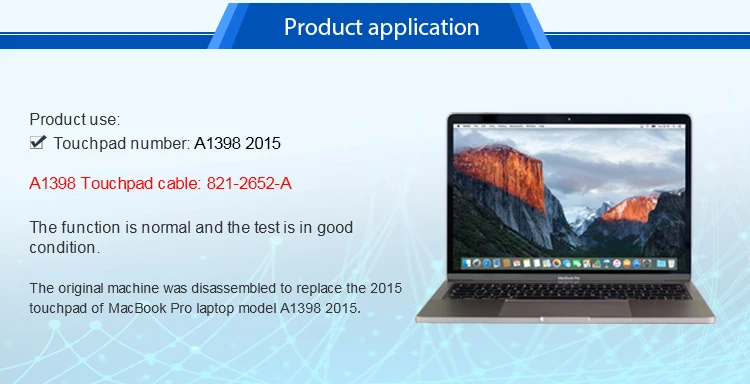 Product application

Product use:

✔ Touchpad number: A1398 2015

A1398 Touchpad cable: 821-2652-A

The function is normal and the test is in good condition.

The original machine was disassembled to replace the 2015 touchpad of MacBook Pro laptop model A1398 2015.

MacBook Pro